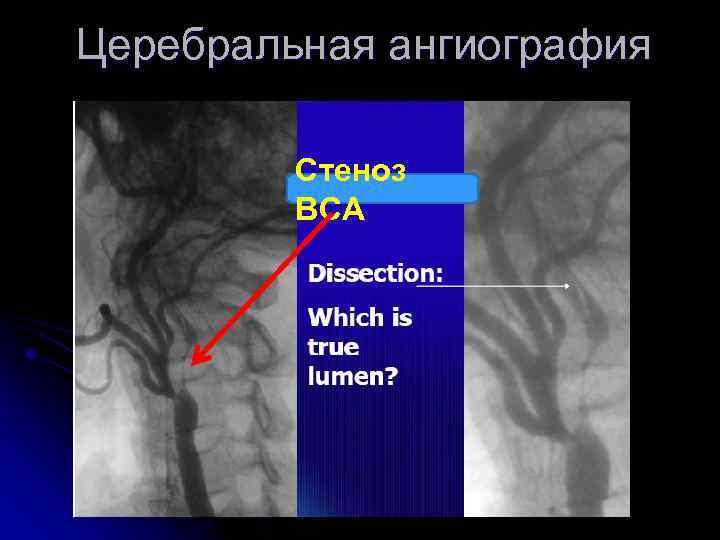 Церебральная ангиография

Стеноз ВСА

Dissection:

Which is true lumen?